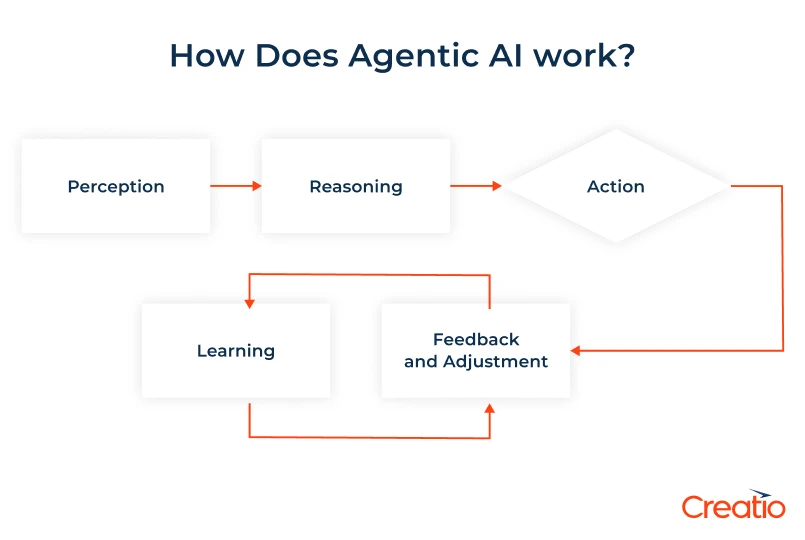 How Does Agentic AI work?

Perception

Reasoning

Action

Learning

Feedback and Adjustment

Creatio